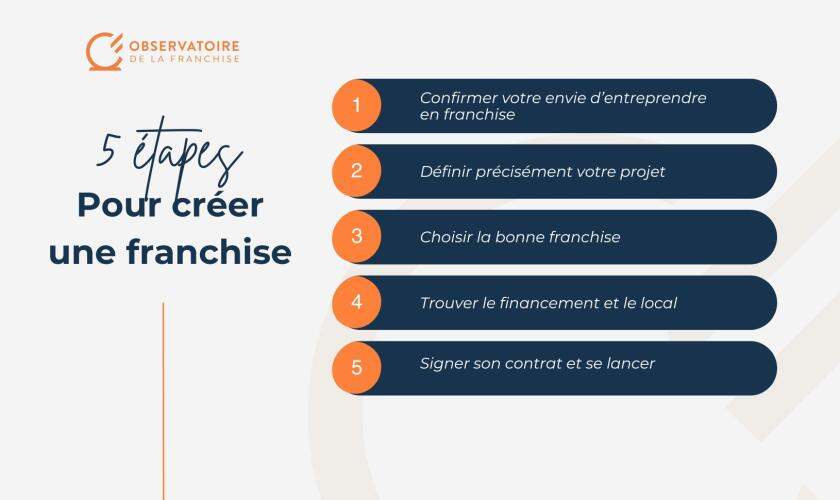 OBSERVATOIRE
DE LA FRANCHISE

5 étapes
Pour créer une franchise

1 Confirmer votre envie d'entreprendre en franchise

2 Définir précisément votre projet

3 Choisir la bonne franchise

4 Trouver le financement et le local

5 Signer son contrat et se lancer